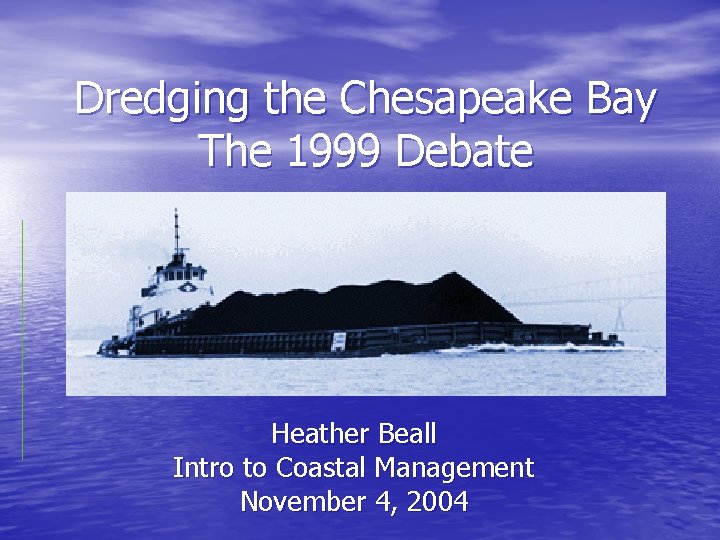 Dredging the Chesapeake Bay
The 1999 Debate

Heather Beall
Intro to Coastal Management
November 4, 2004